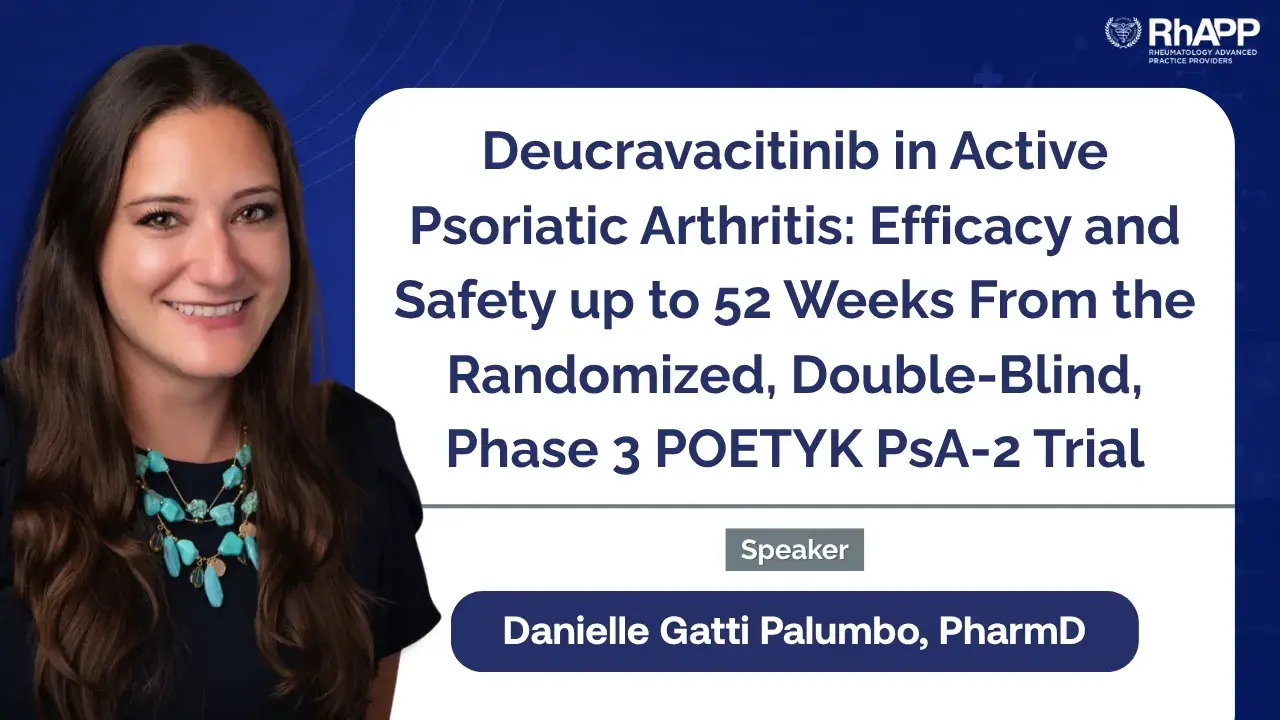 RhAPP
RHEUMATOLOGY ADVANCED PRACTICE PROVIDERS

Deucravacitinib in Active Psoriatic Arthritis: Efficacy and Safety up to 52 Weeks From the Randomized, Double-Blind, Phase 3 POETYK PsA-2 Trial

Speaker

Danielle Gatti Palumbo, PharmD